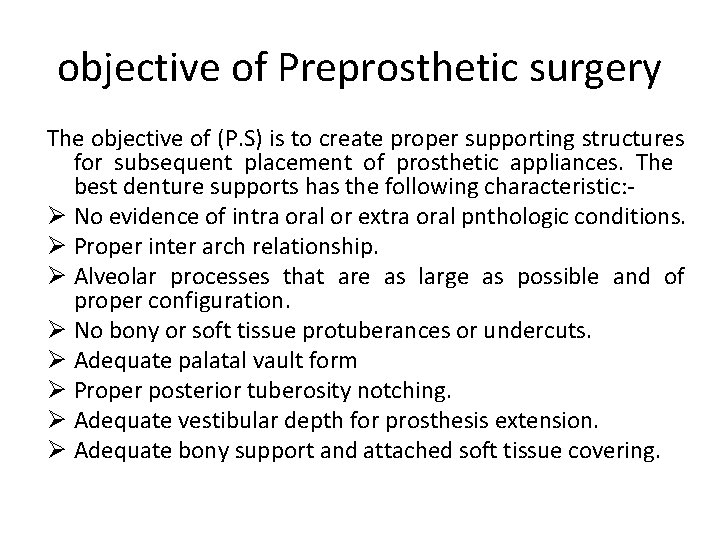 objective of Preprosthetic surgery

The objective of (P.S) is to create proper supporting structures for subsequent placement of prosthetic appliances. The best denture supports has the following characteristic:-

➢ No evidence of intra oral or extra oral pnthologic conditions.
➢ Proper inter arch relationship.
➢ Alveolar processes that are as large as possible and of proper configuration.
➢ No bony or soft tissue protuberances or undercuts.
➢ Adequate palatal vault form
➢ Proper posterior tuberosity notching.
➢ Adequate vestibular depth for prosthesis extension.
➢ Adequate bony support and attached soft tissue covering.